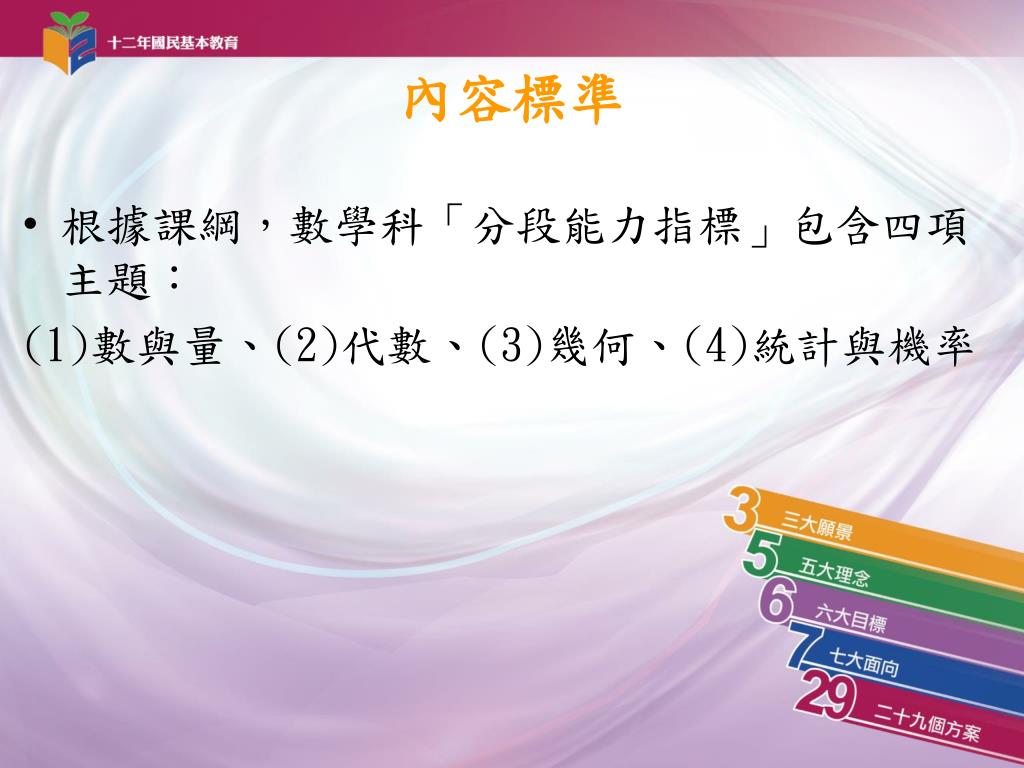 十二年國民基本教育

內容標準

• 根據課綱，數學科「分段能力指標」包含四項主題：

(1)數與量、(2)代數、(3)幾何、(4)統計與機率

3 三大願景
5 五大理念
6 六大目標
7 七大面向
29 二十九個方案